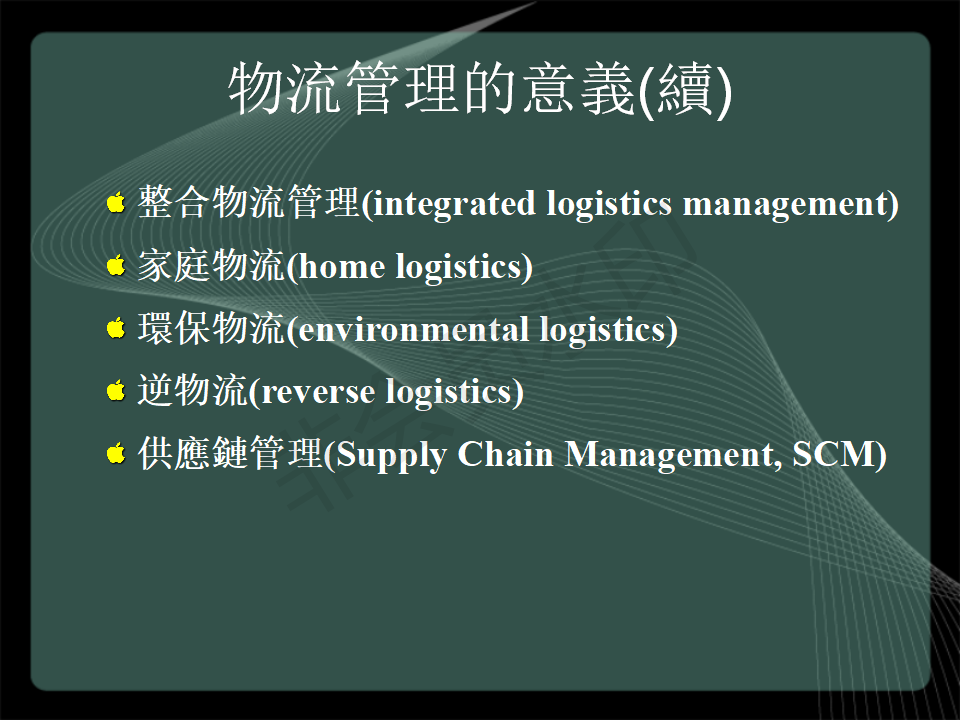 物流管理的意義(續)

整合物流管理(integrated logistics management)

家庭物流(home logistics)

環保物流(environmental logistics)

逆物流(reverse logistics)

供應鏈管理(Supply Chain Management, SCM)